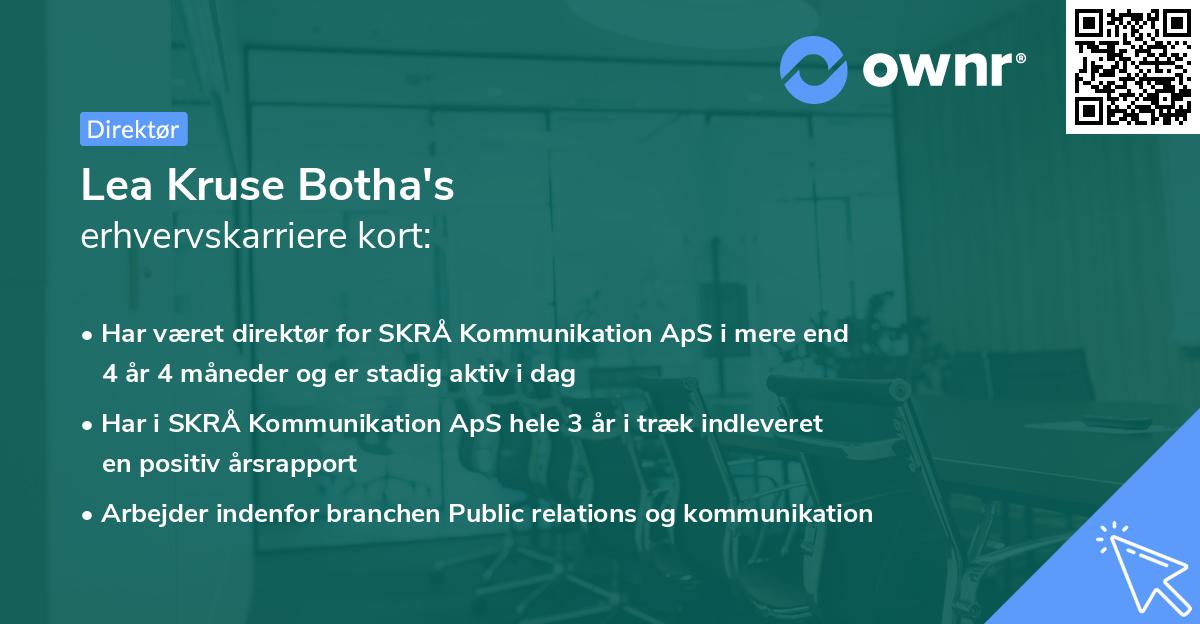 ownr®

Direktør

Lea Kruse Botha's
erhvervskarriere kort:

• Har været direktør for SKRÅ Kommunikation ApS i mere end 4 år 4 måneder og er stadig aktiv i dag

• Har i SKRÅ Kommunikation ApS hele 3 år i træk indleveret en positiv årsrapport

• Arbejder indenfor branchen Public relations og kommunikation